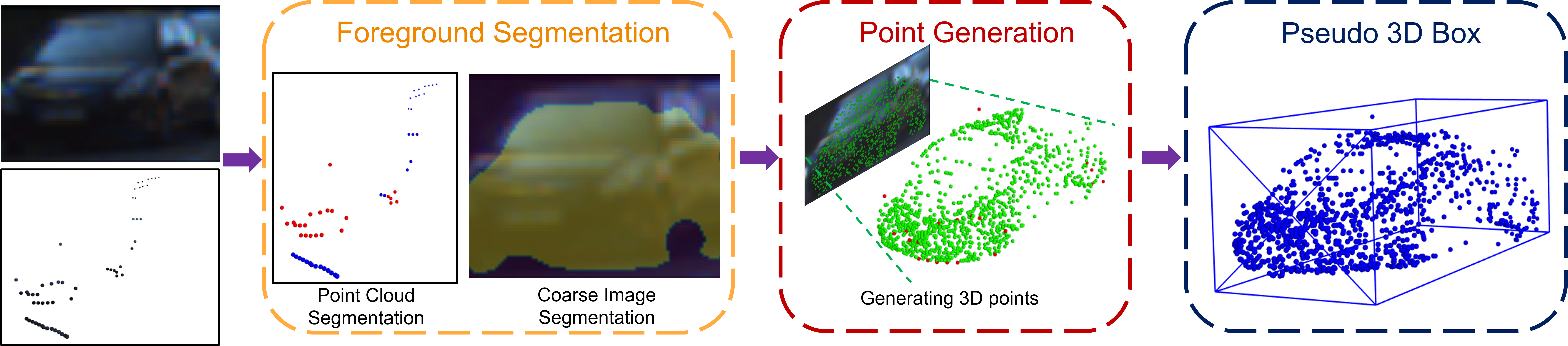 Foreground Segmentation

Point Cloud Segmentation

Coarse Image Segmentation

Point Generation

Generating 3D points

Pseudo 3D Box